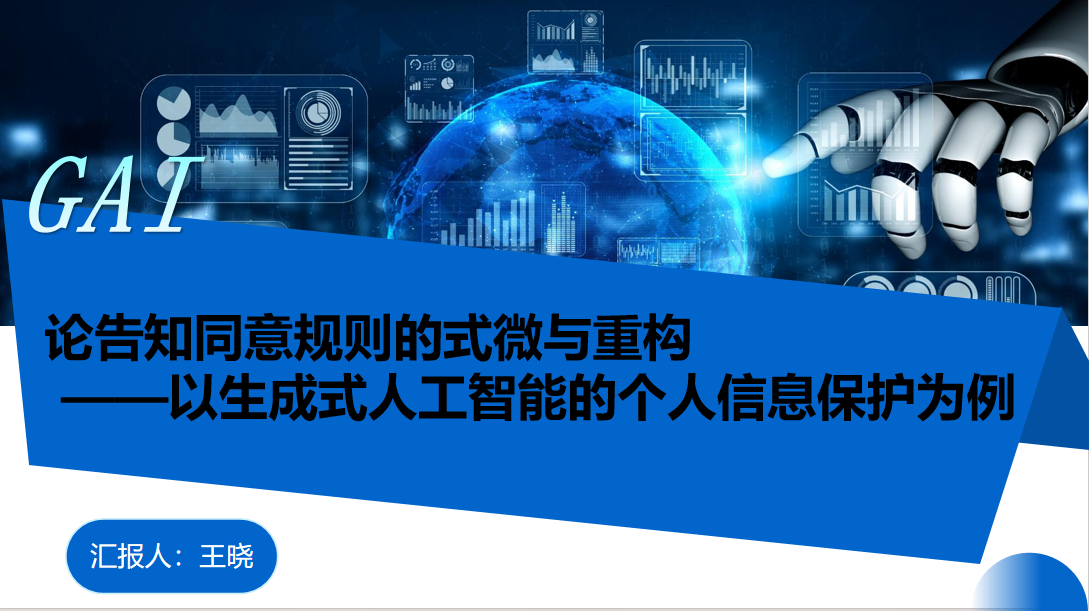 GAI

论告知同意规则的式微与重构
——以生成式人工智能的个人信息保护为例

汇报人：王晓